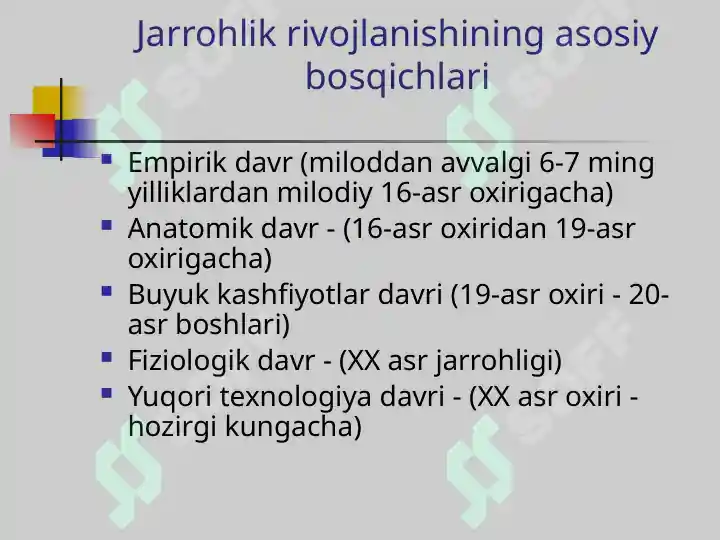 Jarrohlik rivojlanishining asosiy bosqichlari

- Empirik davr (miloddan avvalgi 6-7 ming yilliklardan milodiy 16-asr oxirigacha)
- Anatomik davr - (16-asr oxiridan 19-asr oxirigacha)
- Buyuk kashfiyotlar davri (19-asr oxiri - 20-asr boshlari)
- Fiziologik davr - (XX asr jarrohligi)
- Yuqori texnologiya davri - (XX asr oxiri - hozirgi kungacha)